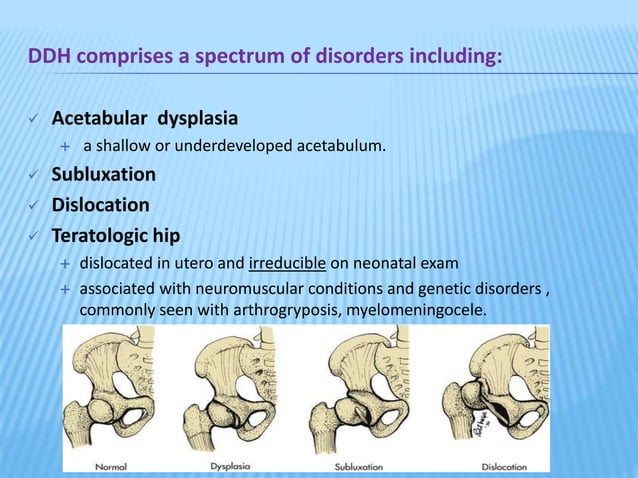 DDH comprises a spectrum of disorders including:

✓ Acetabular dysplasia
+ a shallow or underdeveloped acetabulum.
✓ Subluxation
✓ Dislocation
✓ Teratologic hip
+ dislocated in utero and irreducible on neonatal exam
+ associated with neuromuscular conditions and genetic disorders , commonly seen with arthrogryposis, myelomeningocele.

Normal Dysplasia Subluxation Dislocation